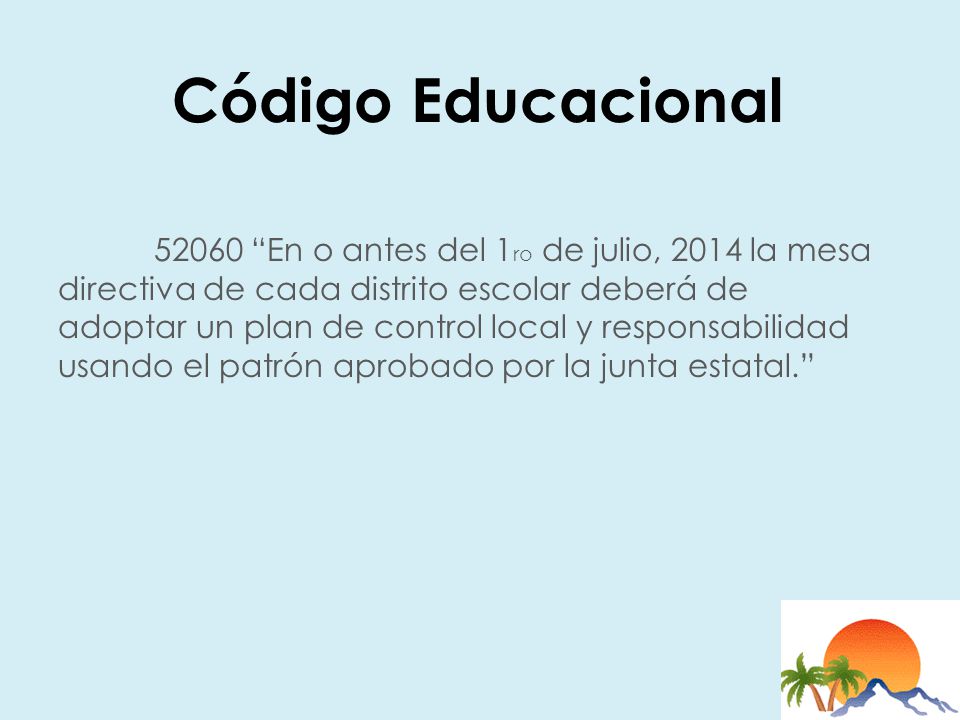 Código Educacional

52060 “En o antes del 1ro de julio, 2014 la mesa directiva de cada distrito escolar deberá de adoptar un plan de control local y responsabilidad usando el patrón aprobado por la junta estatal.”